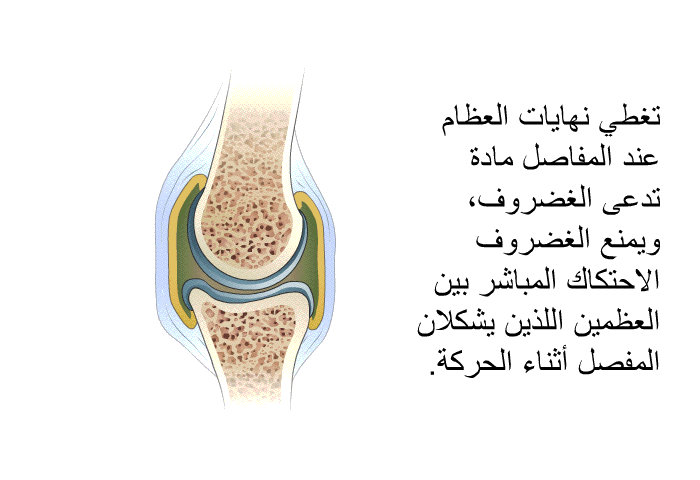 تغطي نهايات العظام عند المفاصل مادة تدعى الغضروف، ويمنع الغضروف الاحتكاك المباشر بين العظمين اللذين يشكلان المفصل أثناء الحركة.